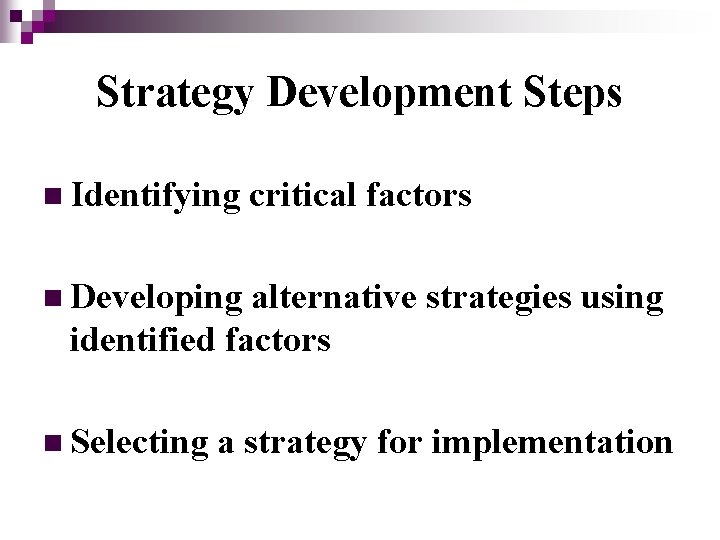 Strategy Development Steps

■ Identifying critical factors

■ Developing alternative strategies using identified factors

■ Selecting a strategy for implementation